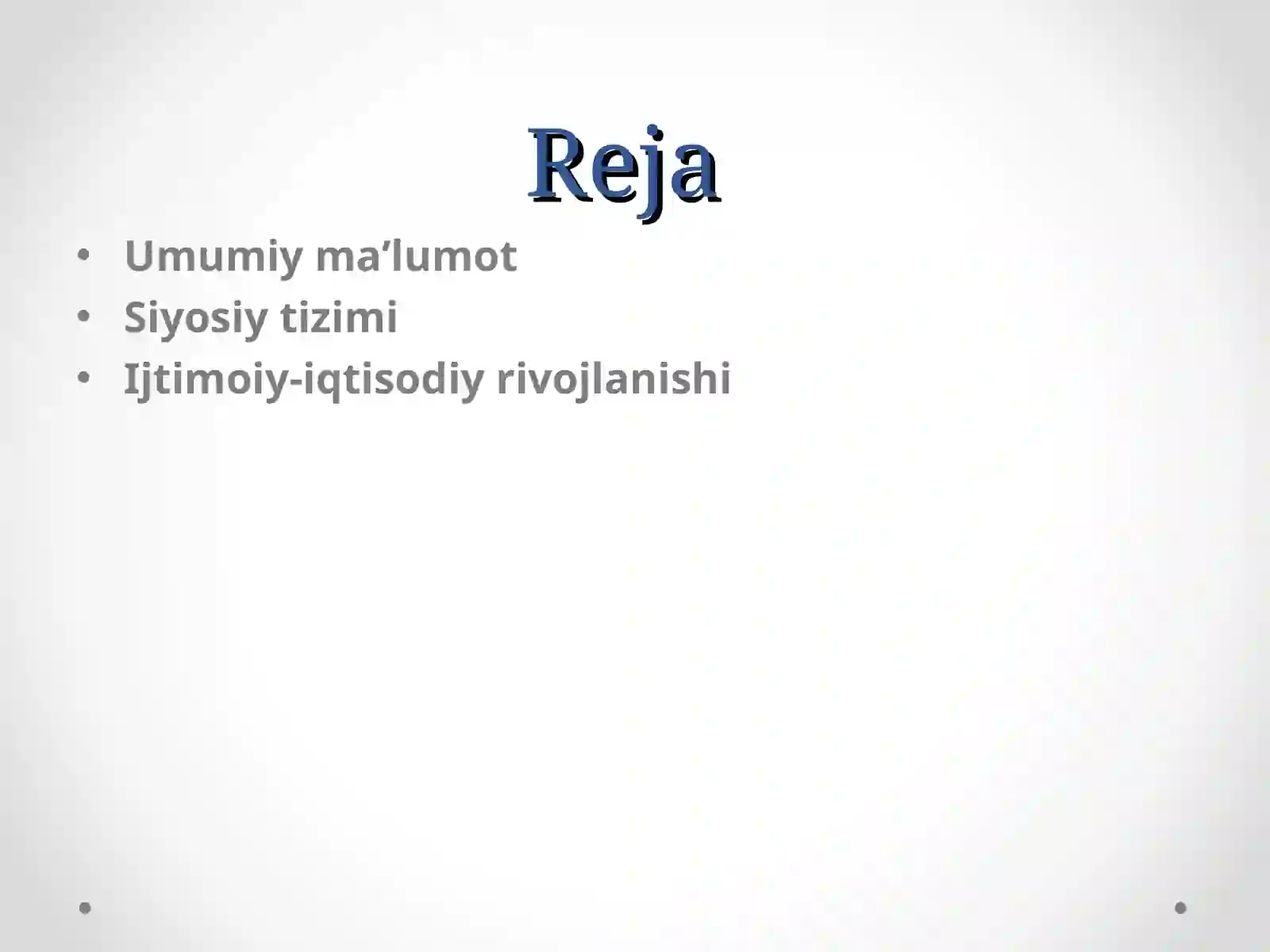 Reja

• Umumiy ma’lumot
• Siyosiy tizimi
• Ijtimoiy-iqtisodiy rivojlanishi